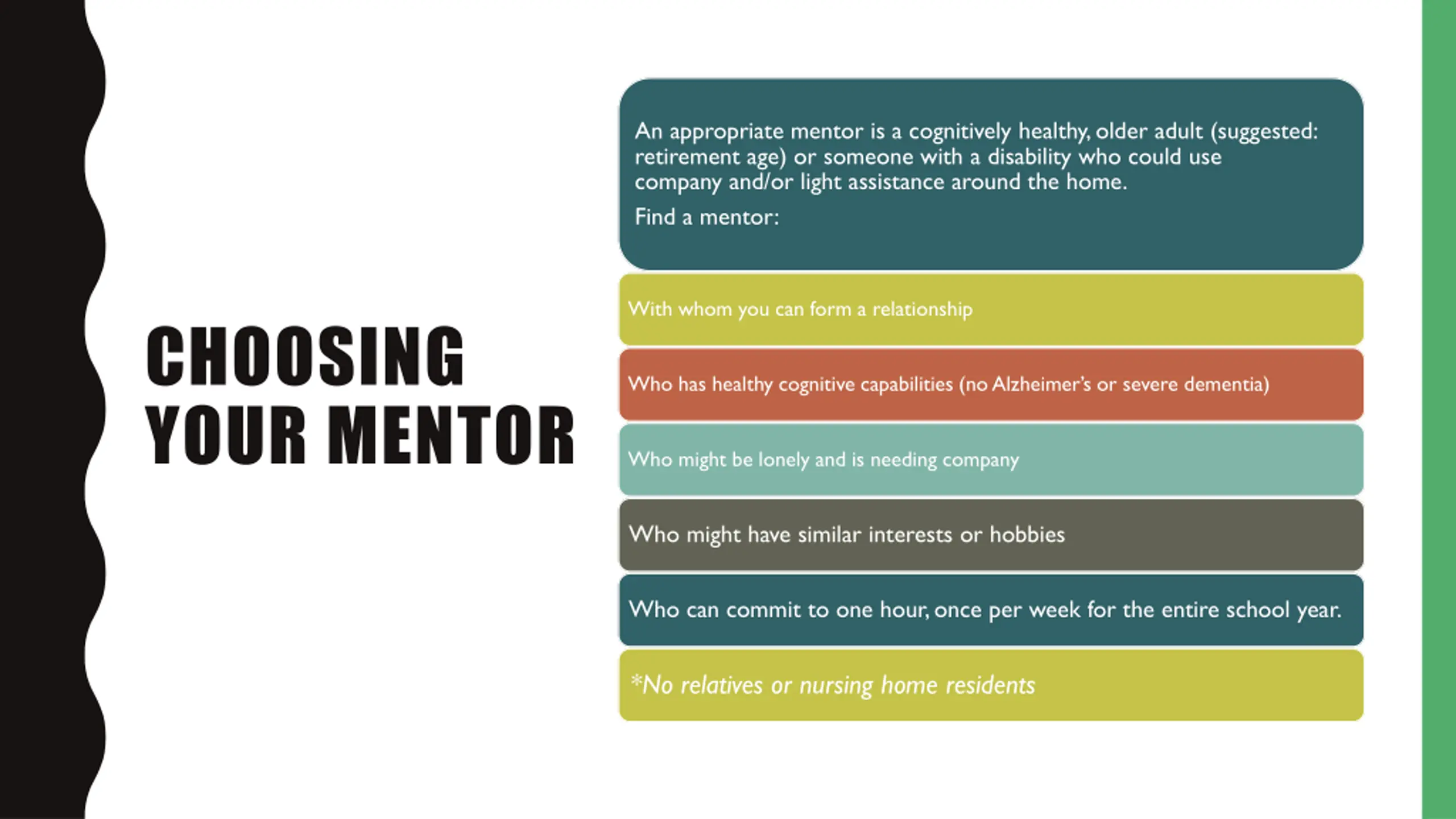 CHOOSING YOUR MENTOR

An appropriate mentor is a cognitively healthy, older adult (suggested: retirement age) or someone with a disability who could use company and/or light assistance around the home.

Find a mentor:

With whom you can form a relationship

Who has healthy cognitive capabilities (no Alzheimer's or severe dementia)

Who might be lonely and is needing company

Who might have similar interests or hobbies

Who can commit to one hour, once per week for the entire school year.

*No relatives or nursing home residents